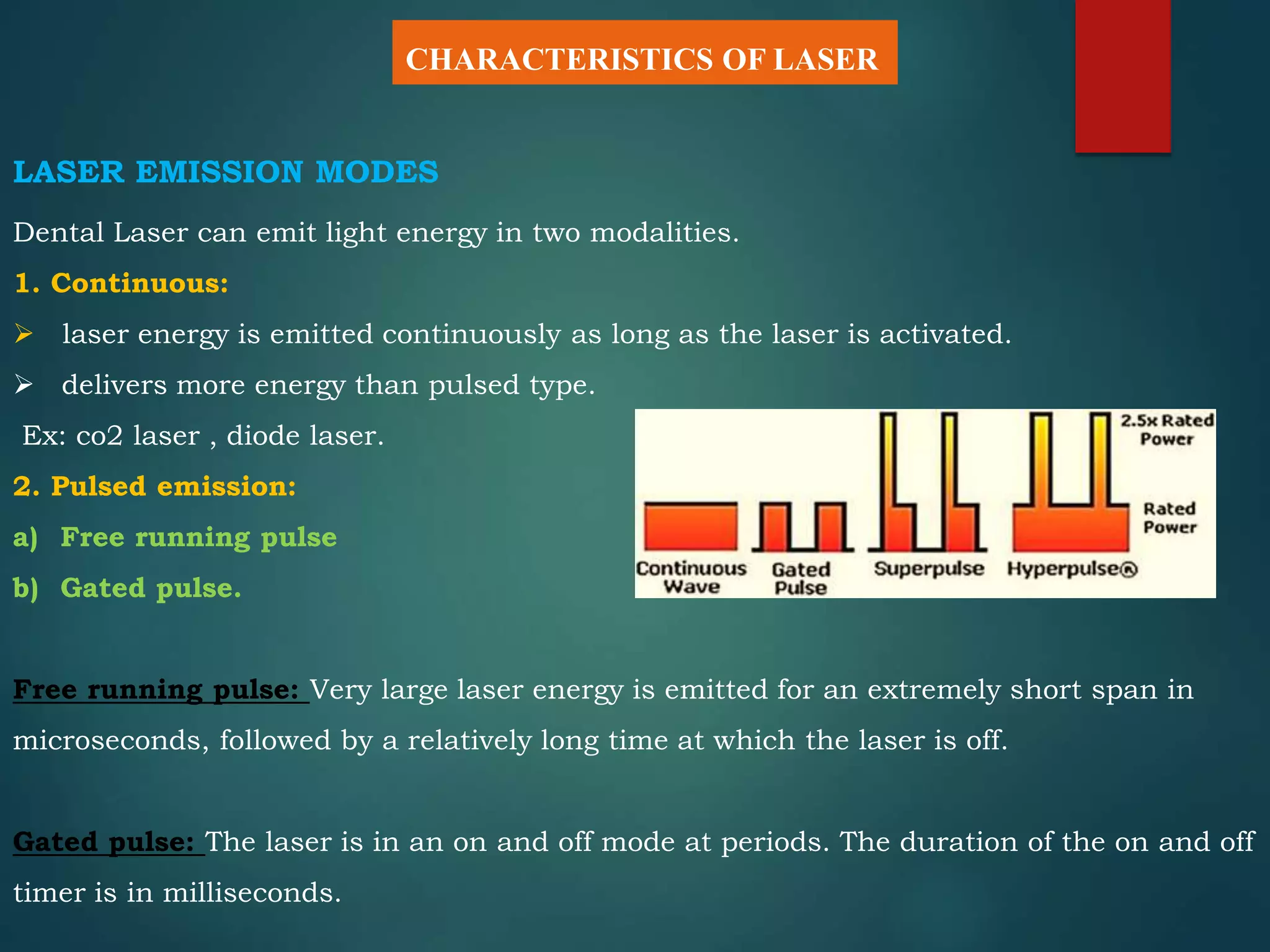 CHARACTERISTICS OF LASER

LASER EMISSION MODES

Dental Laser can emit light energy in two modalities.

1. Continuous:

➢ laser energy is emitted continuously as long as the laser is activated.

➢ delivers more energy than pulsed type.

Ex: co2 laser , diode laser.

2. Pulsed emission:

a) Free running pulse

b) Gated pulse.

2.5x Rated Power

Rated Power

Continuous Wave

Gated Pulse

Superpulse

Hyperpulse®

Free running pulse: Very large laser energy is emitted for an extremely short span in microseconds, followed by a relatively long time at which the laser is off.

Gated pulse: The laser is in an on and off mode at periods. The duration of the on and off timer is in milliseconds.